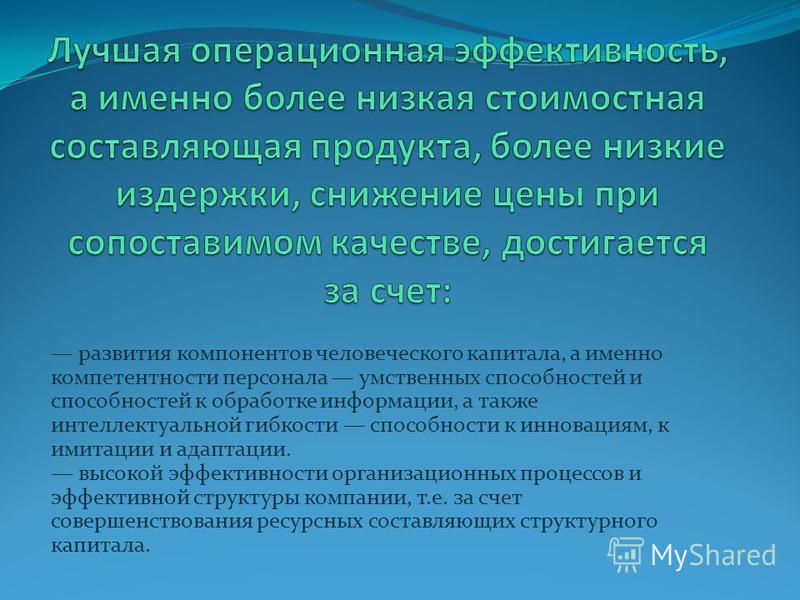 Лучшая операционная эффективность, а именно более низкая стоимостная составляющая продукта, более низкие издержки, снижение цены при сопоставимом качестве, достигается за счет:

— развития компонентов человеческого капитала, а именно компетентности персонала — умственных способностей и способностей к обработке информации, а также интеллектуальной гибкости — способности к инновациям, к имитации и адаптации.
— высокой эффективности организационных процессов и эффективной структуры компании, т.е. за счет совершенствования ресурсных составляющих структурного капитала.

MyShared